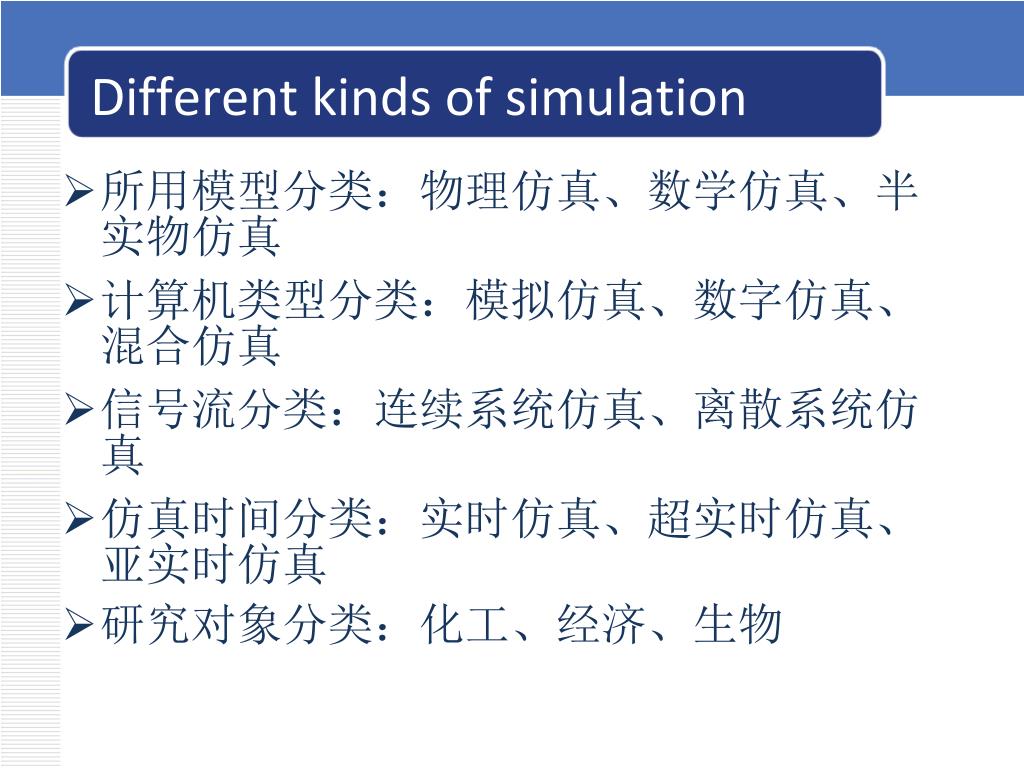 Different kinds of simulation

➢所用模型分类：物理仿真、数学仿真、半实物仿真

➢计算机类型分类：模拟仿真、数字仿真、混合仿真

➢信号流分类：连续系统仿真、离散系统仿真

➢仿真时间分类：实时仿真、超实时仿真、亚实时仿真

➢研究对象分类：化工、经济、生物